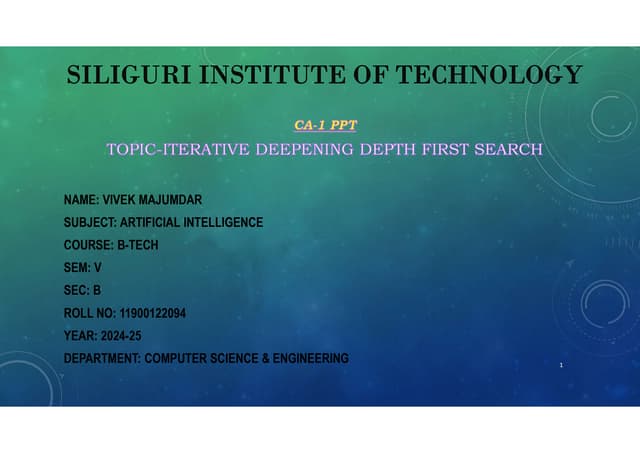 SILIGURI INSTITUTE OF TECHNOLOGY

CA-1 PPT

TOPIC-ITERATIVE DEEPENING DEPTH FIRST SEARCH

NAME: VIVEK MAJUMDAR

SUBJECT: ARTIFICIAL INTELLIGENCE

COURSE: B-TECH

SEM: V

SEC: B

ROLL NO: 11900122094

YEAR: 2024-25

DEPARTMENT: COMPUTER SCIENCE & ENGINEERING

1